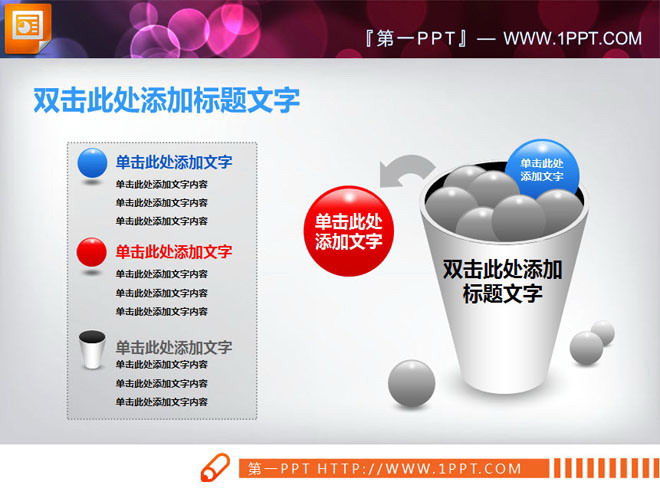 『第一PPT』— WWW.1PPT.COM

双击此处添加标题文字

单击此处添加文字
单击此处添加文字内容
单击此处添加文字内容
单击此处添加文字内容

单击此处添加文字
单击此处添加文字内容
单击此处添加文字内容
单击此处添加文字内容

单击此处添加文字
单击此处添加文字内容
单击此处添加文字内容
单击此处添加文字内容

单击此处添加文字

单击此处添加文字

双击此处添加标题文字

第一PPT HTTP://WWW.1PPT.COM